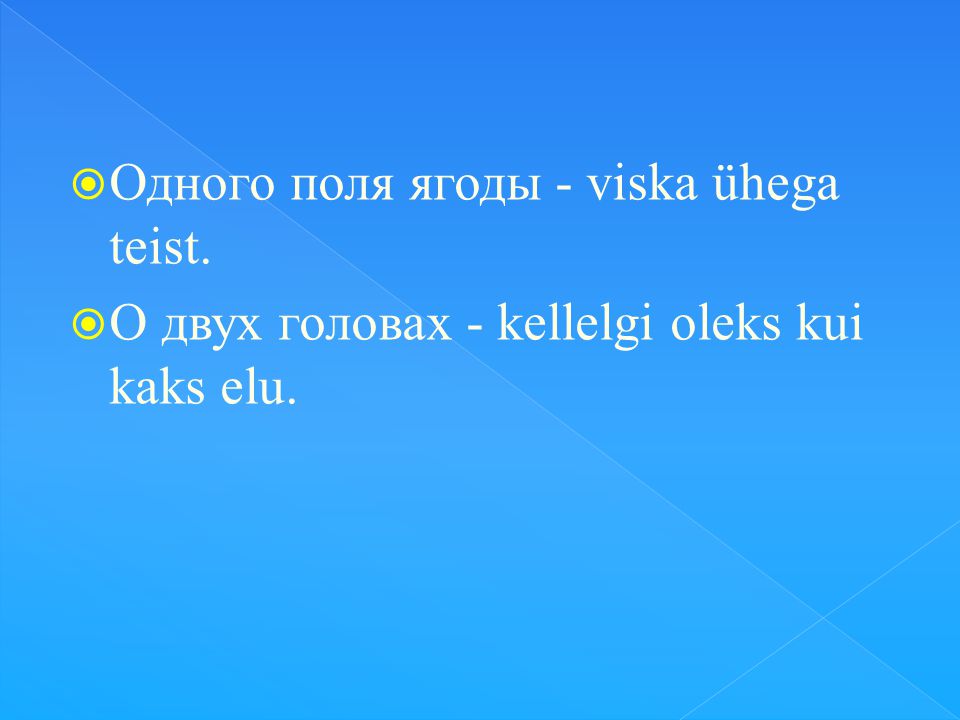 Одного поля ягоды - viska ühega teist.

О двух головах - kellelgi oleks kui kaks elu.